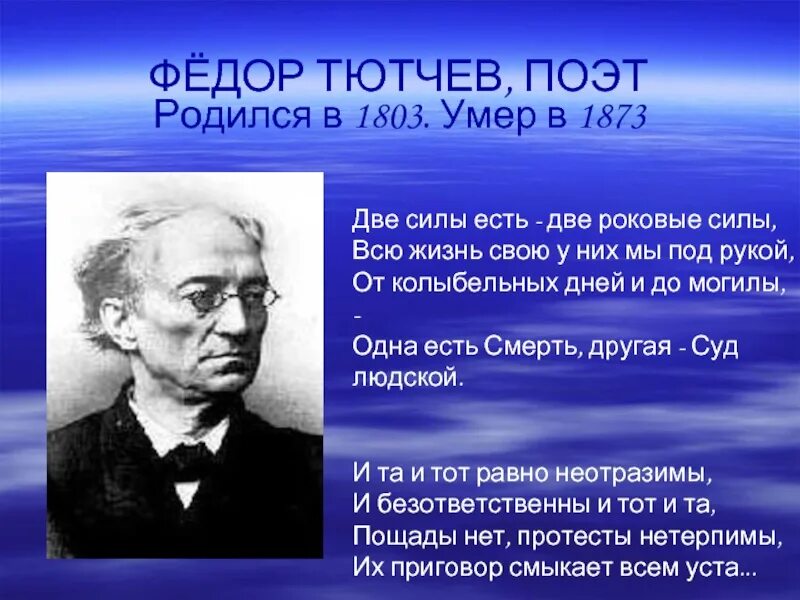 ФЁДОР ТЮТЧЕВ, ПОЭТ
Родился в 1803. Умер в 1873

Две силы есть - две роковые силы,
Всю жизнь свою у них мы под рукой,
От колыбельных дней и до могилы,
-
Одна есть Смерть, другая - Суд людской.

И та и тот равно неотразимы,
И безответственны и тот и та,
Пощады нет, протесты нетерпимы,
Их приговор смыкает всем уста...